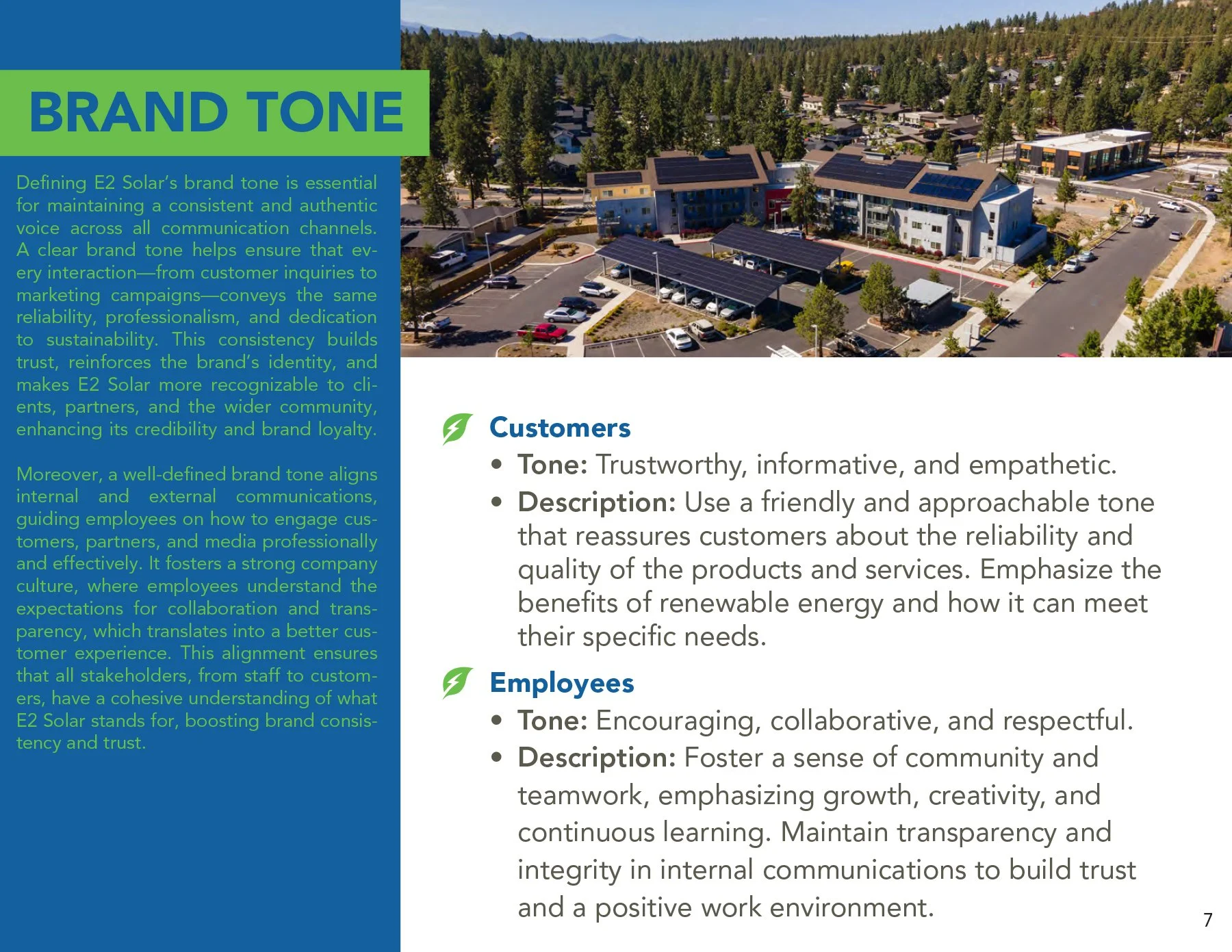 BRAND TONE

Defining E2 Solar's brand tone is essential for maintaining a consistent and authentic voice across all communication channels. A clear brand tone helps ensure that every interaction—from customer inquiries to marketing campaigns—conveys the same reliability, professionalism, and dedication to sustainability. This consistency builds trust, reinforces the brand's identity, and makes E2 Solar more recognizable to clients, partners, and the wider community, enhancing its credibility and brand loyalty.

Moreover, a well-defined brand tone aligns internal and external communications, guiding employees on how to engage customers, partners, and media professionally and effectively. It fosters a strong company culture, where employees understand the expectations for collaboration and transparency, which translates into a better customer experience. This alignment ensures that all stakeholders, from staff to customers, have a cohesive understanding of what E2 Solar stands for, boosting brand consistency and trust.

Customers
• Tone: Trustworthy, informative, and empathetic.
• Description: Use a friendly and approachable tone that reassures customers about the reliability and quality of the products and services. Emphasize the benefits of renewable energy and how it can meet their specific needs.

Employees
• Tone: Encouraging, collaborative, and respectful.
• Description: Foster a sense of community and teamwork, emphasizing growth, creativity, and continuous learning. Maintain transparency and integrity in internal communications to build trust and a positive work environment.

7